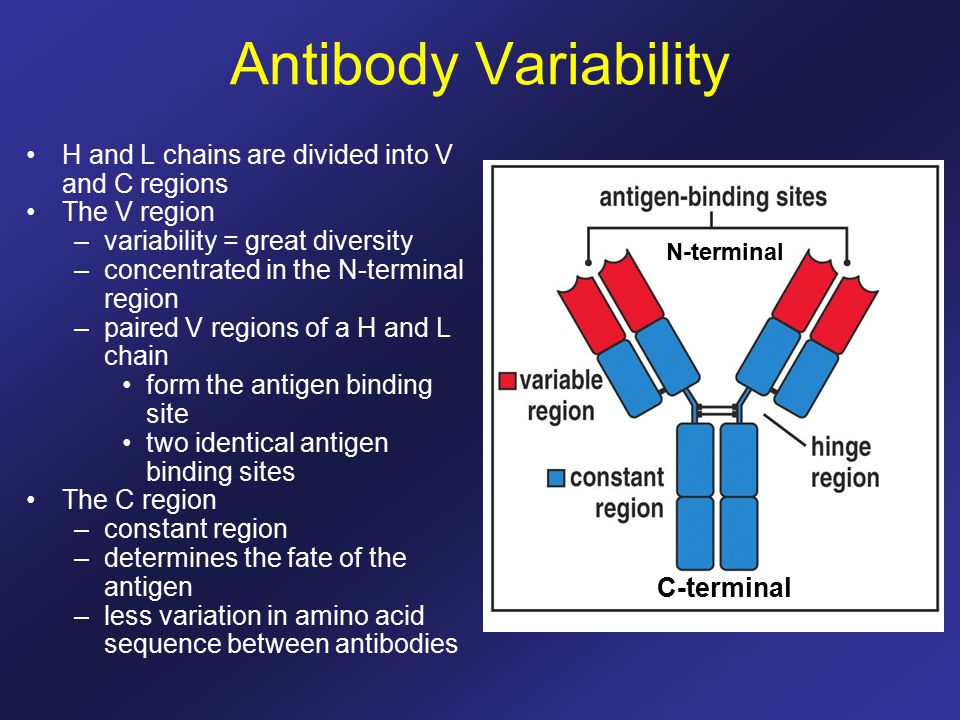 Antibody Variability

• H and L chains are divided into V and C regions
• The V region
 – variability = great diversity
 – concentrated in the N-terminal region
 – paired V regions of a H and L chain
  • form the antigen binding site
  • two identical antigen binding sites
• The C region
 – constant region
 – determines the fate of the antigen
 – less variation in amino acid sequence between antibodies

antigen-binding sites
N-terminal
variable region
hinge region
constant region
C-terminal